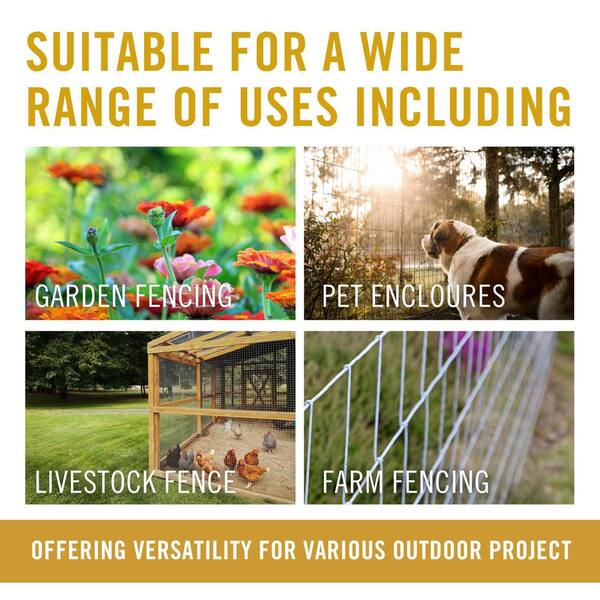 SUITABLE FOR A WIDE RANGE OF USES INCLUDING

GARDEN FENCING

PET ENCLOURES

LIVESTOCK FENCE

FARM FENCING

OFFERING VERSATILITY FOR VARIOUS OUTDOOR PROJECT